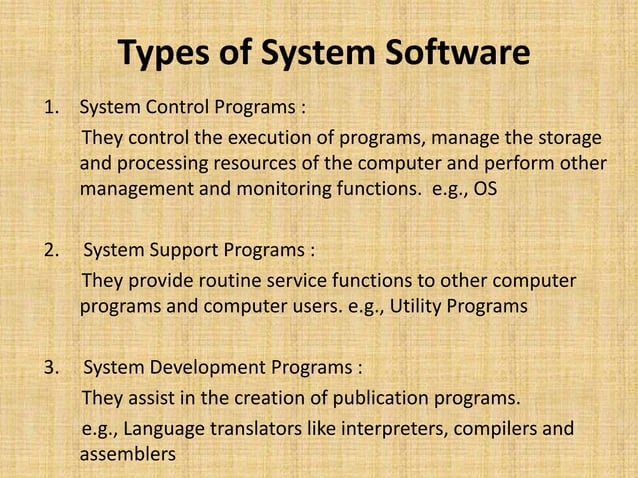 Types of System Software

1. System Control Programs :

They control the execution of programs, manage the storage and processing resources of the computer and perform other management and monitoring functions. e.g., OS

2. System Support Programs :

They provide routine service functions to other computer programs and computer users. e.g., Utility Programs

3. System Development Programs :

They assist in the creation of publication programs.

e.g., Language translators like interpreters, compilers and assemblers